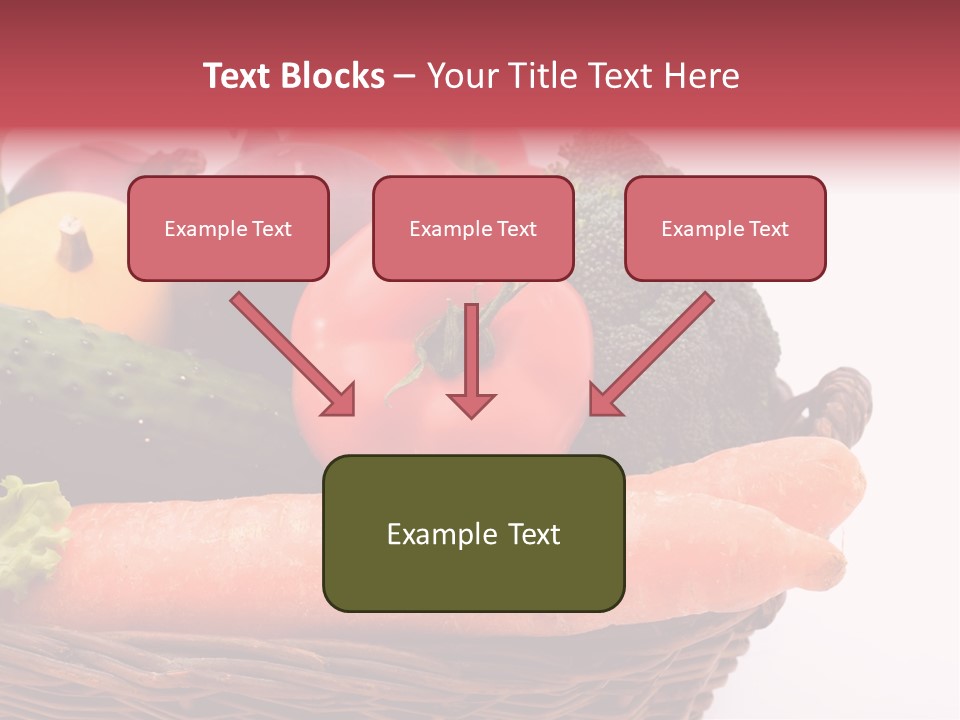 Text Blocks – Your Title Text Here

Example Text

Example Text

Example Text

Example Text